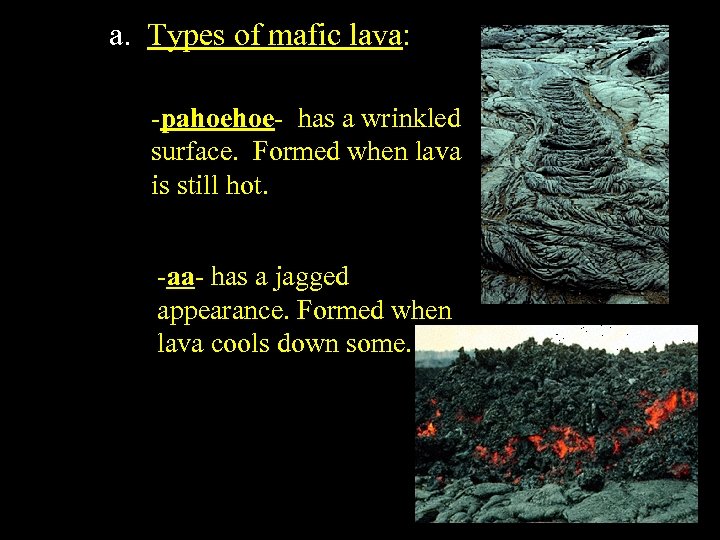 a. Types of mafic lava:

-pahoehoe- has a wrinkled surface. Formed when lava is still hot.

-aa- has a jagged appearance. Formed when lava cools down some.